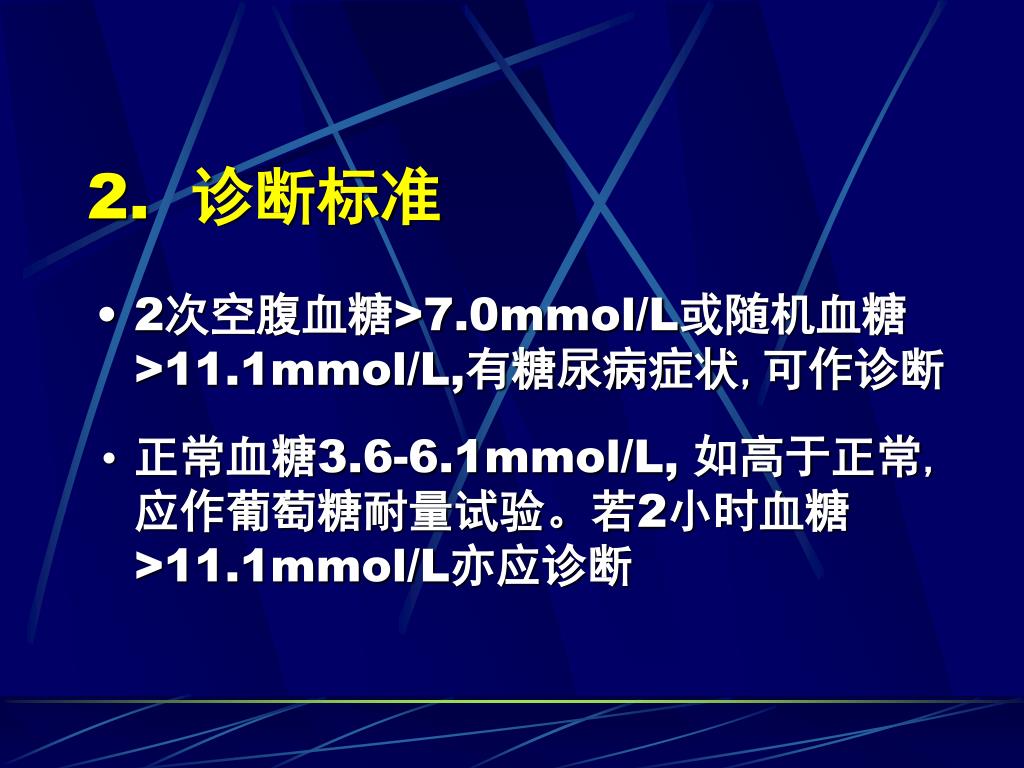 2. 诊断标准

• 2次空腹血糖>7.0mmol/L或随机血糖>11.1mmol/L,有糖尿病症状, 可作诊断

• 正常血糖3.6-6.1mmol/L, 如高于正常, 应作葡萄糖耐量试验。若2小时血糖>11.1mmol/L亦应诊断